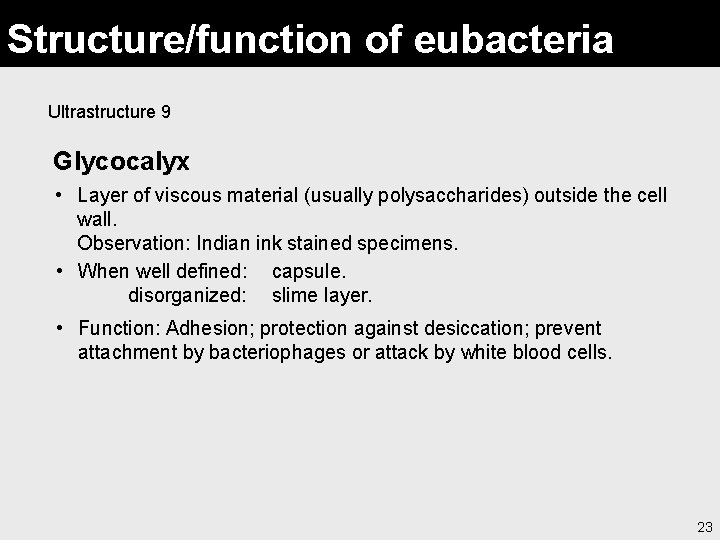 Structure/function of eubacteria

Ultrastructure 9

Glycocalyx

• Layer of viscous material (usually polysaccharides) outside the cell wall.
Observation: Indian ink stained specimens.

• When well defined: capsule.
disorganized: slime layer.

• Function: Adhesion; protection against desiccation; prevent attachment by bacteriophages or attack by white blood cells.

23